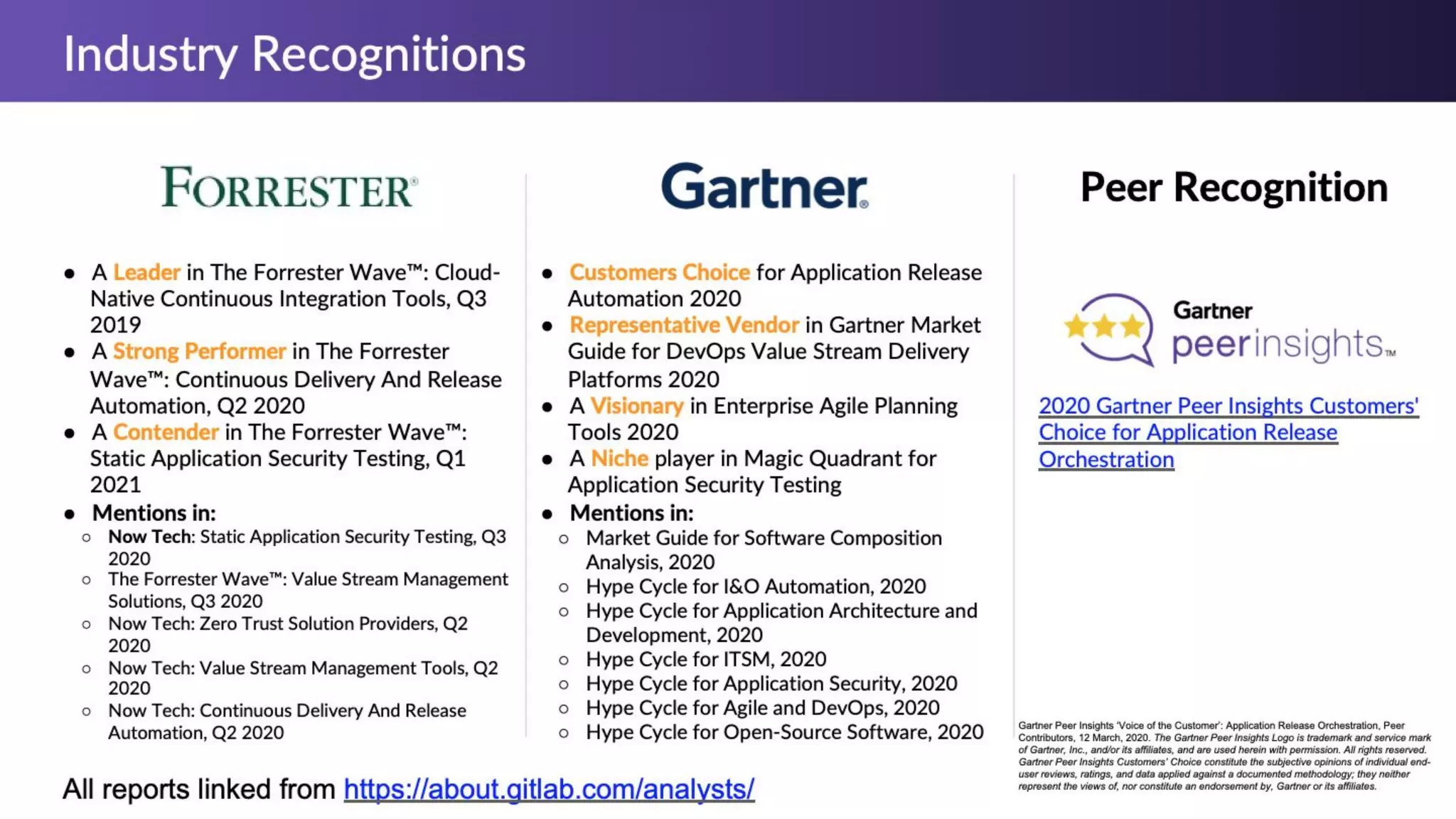 Industry Recognitions

FORRESTER®

- A Leader in The Forrester Wave™: Cloud-Native Continuous Integration Tools, Q3 2019
- A Strong Performer in The Forrester Wave™: Continuous Delivery And Release Automation, Q2 2020
- A Contender in The Forrester Wave™: Static Application Security Testing, Q1 2021
- Mentions in:
  - Now Tech: Static Application Security Testing, Q3 2020
  - The Forrester Wave™: Value Stream Management Solutions, Q3 2020
  - Now Tech: Zero Trust Solution Providers, Q2 2020
  - Now Tech: Value Stream Management Tools, Q2 2020
  - Now Tech: Continuous Delivery And Release Automation, Q2 2020

Gartner®

- Customers Choice for Application Release Automation 2020
- Representative Vendor in Gartner Market Guide for DevOps Value Stream Delivery Platforms 2020
- A Visionary in Enterprise Agile Planning Tools 2020
- A Niche player in Magic Quadrant for Application Security Testing
- Mentions in:
  - Market Guide for Software Composition Analysis, 2020
  - Hype Cycle for I&O Automation, 2020
  - Hype Cycle for Application Architecture and Development, 2020
  - Hype Cycle for ITSM, 2020
  - Hype Cycle for Application Security, 2020
  - Hype Cycle for Agile and DevOps, 2020
  - Hype Cycle for Open-Source Software, 2020

Peer Recognition

Gartner peerinsights™

2020 Gartner Peer Insights Customers' Choice for Application Release Orchestration

Gartner Peer Insights 'Voice of the Customer': Application Release Orchestration, Peer Contributors, 12 March, 2020. The Gartner Peer Insights Logo is trademark and service mark of Gartner, Inc., and/or its affiliates, and are used herein with permission. All rights reserved. Gartner Peer Insights Customers' Choice constitute the subjective opinions of individual end-user reviews, ratings, and data applied against a documented methodology; they neither represent the views of, nor constitute an endorsement by, Gartner or its affiliates.

All reports linked from https://about.gitlab.com/analysts/